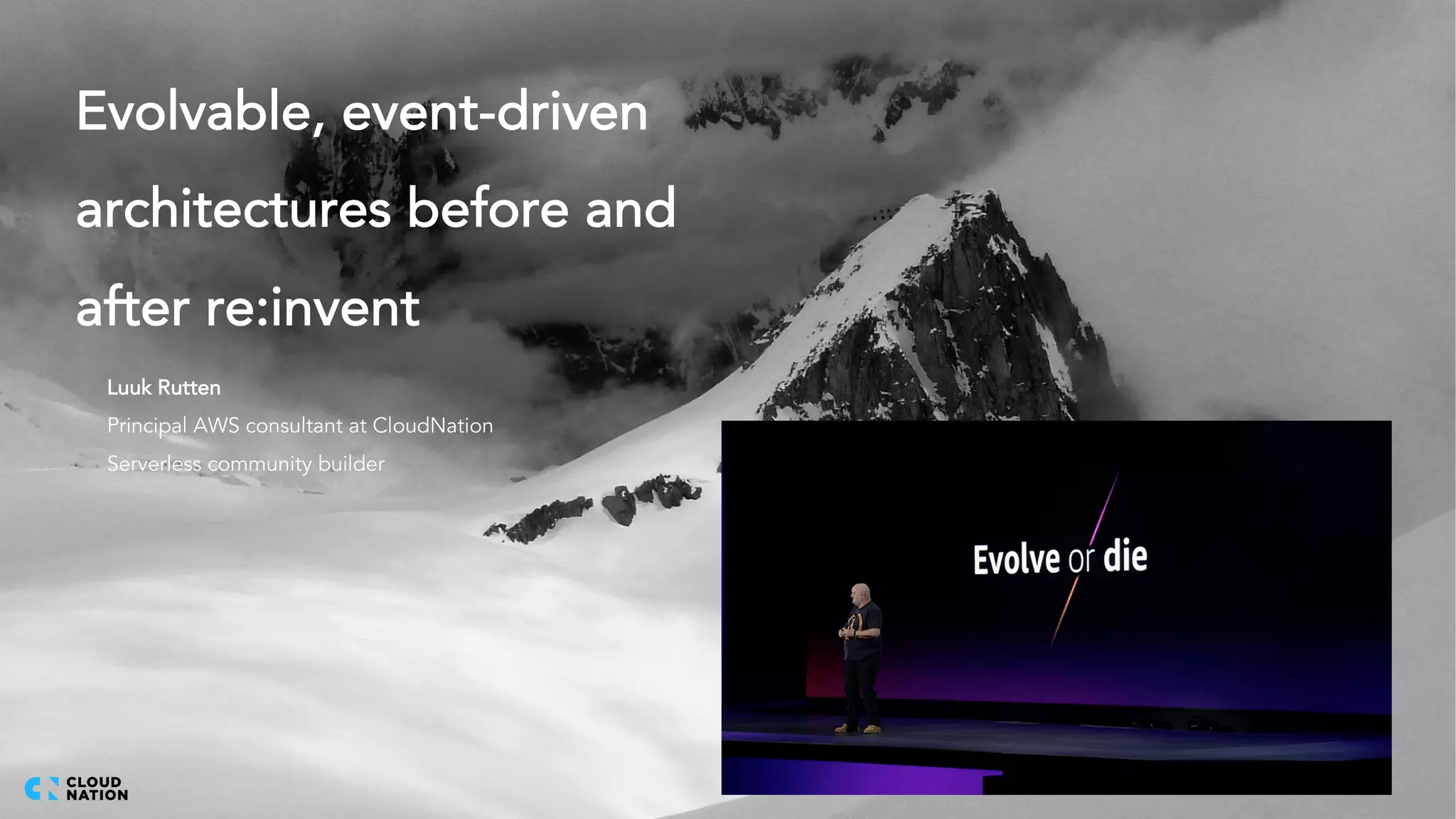 Evolvable, event-driven architectures before and after re:invent

Luuk Rutten

Principal AWS consultant at CloudNation

Serverless community builder

Evolve or die

CLOUD NATION